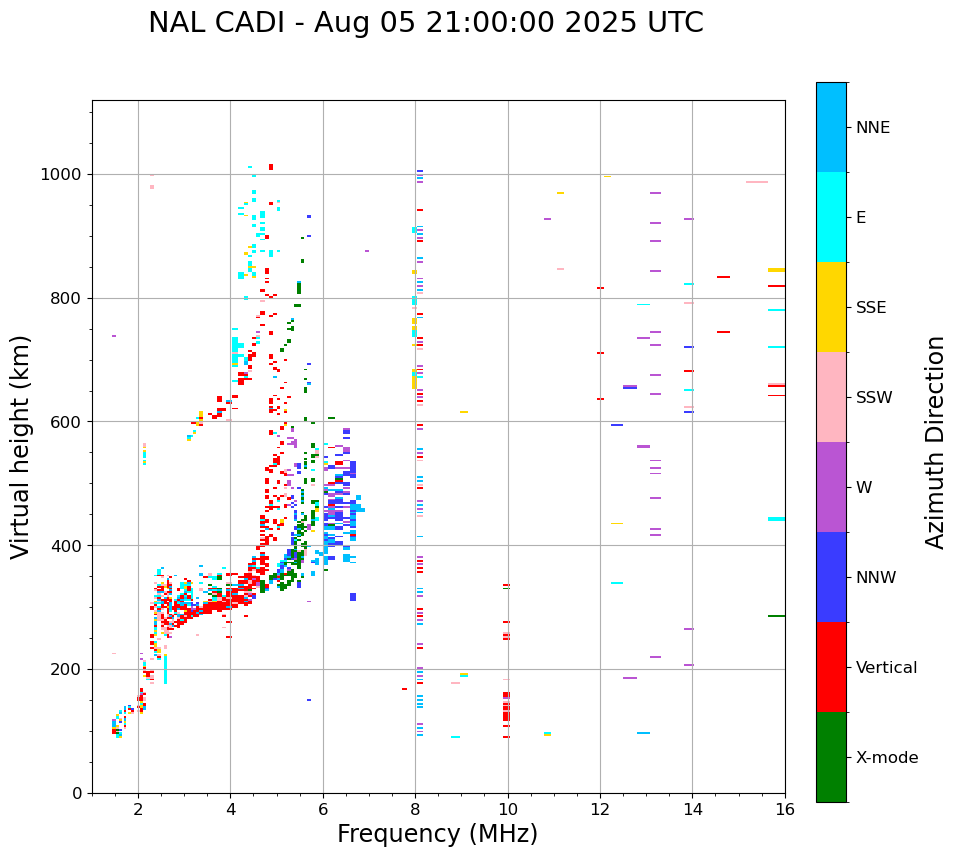 NAL CADI - Aug 05 21:00:00 2025 UTC

Virtual height (km)

1000
800
600
400
200
0

2
4
6
8
10
12
14
16

Frequency (MHz)

NNE
E
SSE
SSW
W
NNW
Vertical
X-mode

Azimuth Direction